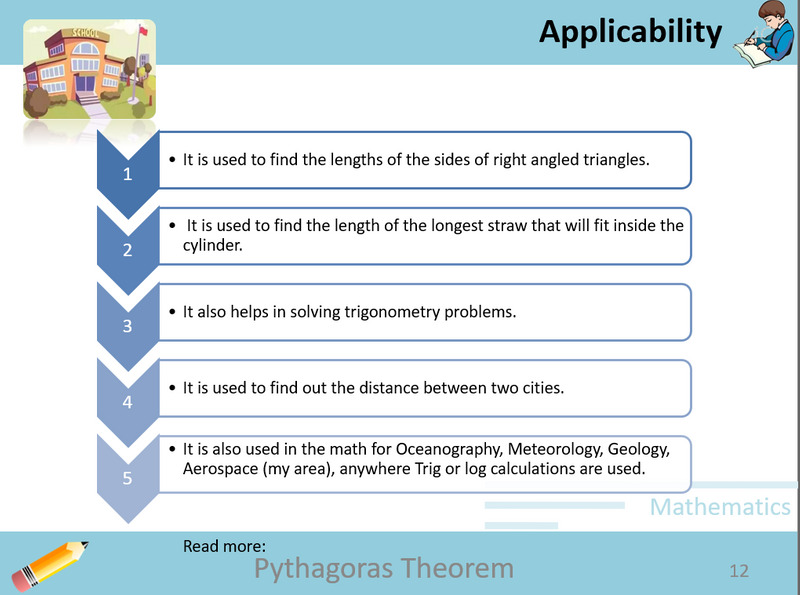 SCHOOL

Applicability

1
• It is used to find the lengths of the sides of right angled triangles.

2
• It is used to find the length of the longest straw that will fit inside the cylinder.

3
• It also helps in solving trigonometry problems.

4
• It is used to find out the distance between two cities.

5
• It is also used in the math for Oceanography, Meteorology, Geology, Aerospace (my area), anywhere Trig or log calculations are used.

Mathematics

Read more:
Pythagoras Theorem

12